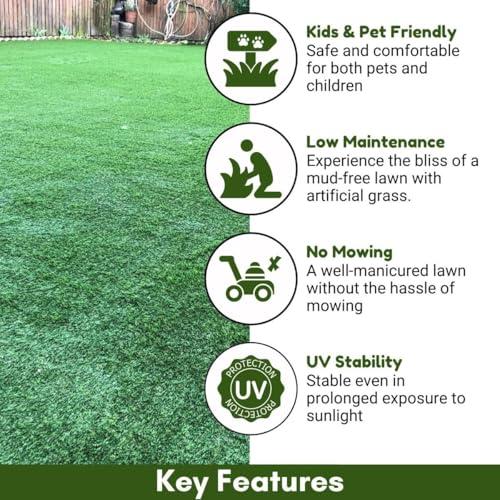 Kids & Pet Friendly
Safe and comfortable for both pets and children

Low Maintenance
Experience the bliss of a mud-free lawn with artificial grass.

No Mowing
A well-manicured lawn without the hassle of mowing

PROTECTION
UV
PROTECTION

UV Stability
Stable even in prolonged exposure to sunlight

Key Features